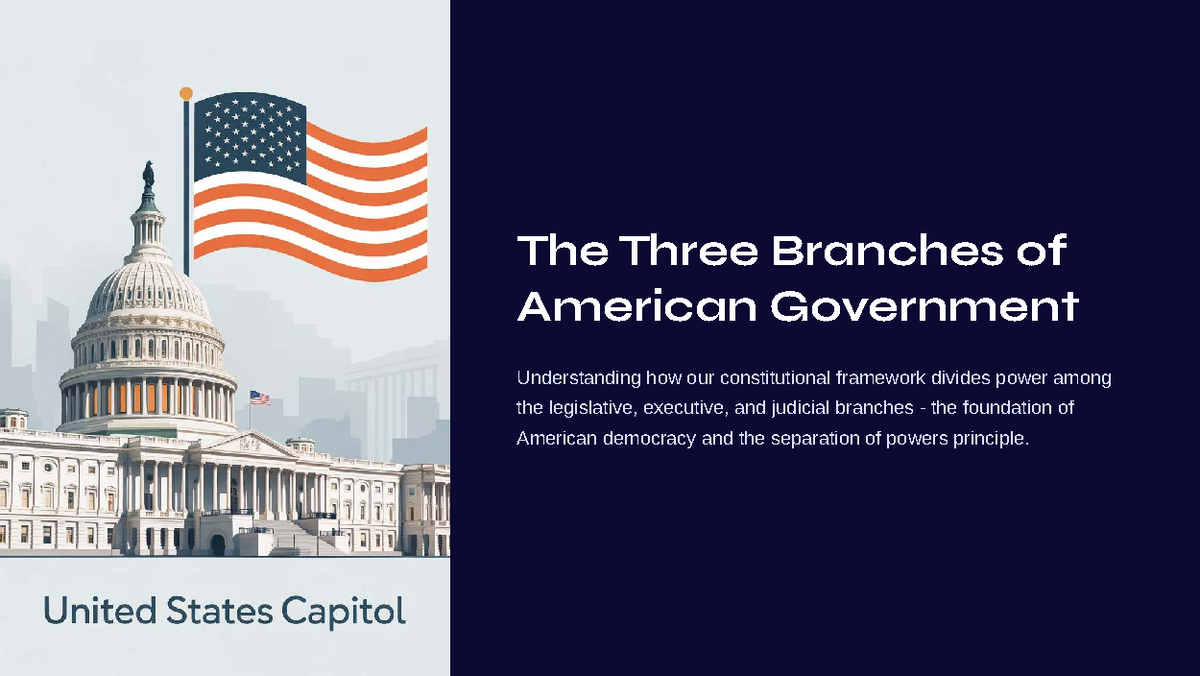 United States Capitol

The Three Branches of American Government

Understanding how our constitutional framework divides power among the legislative, executive, and judicial branches - the foundation of American democracy and the separation of powers principle.